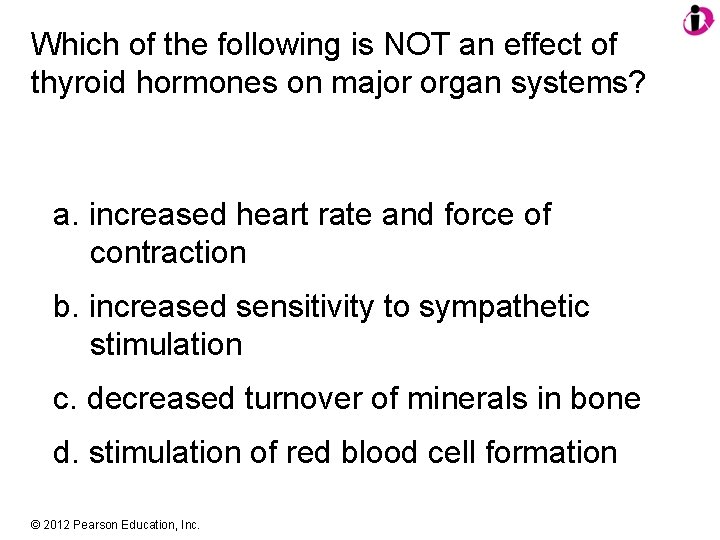 Which of the following is NOT an effect of thyroid hormones on major organ systems?

a. increased heart rate and force of contraction

b. increased sensitivity to sympathetic stimulation

c. decreased turnover of minerals in bone

d. stimulation of red blood cell formation

© 2012 Pearson Education, Inc.